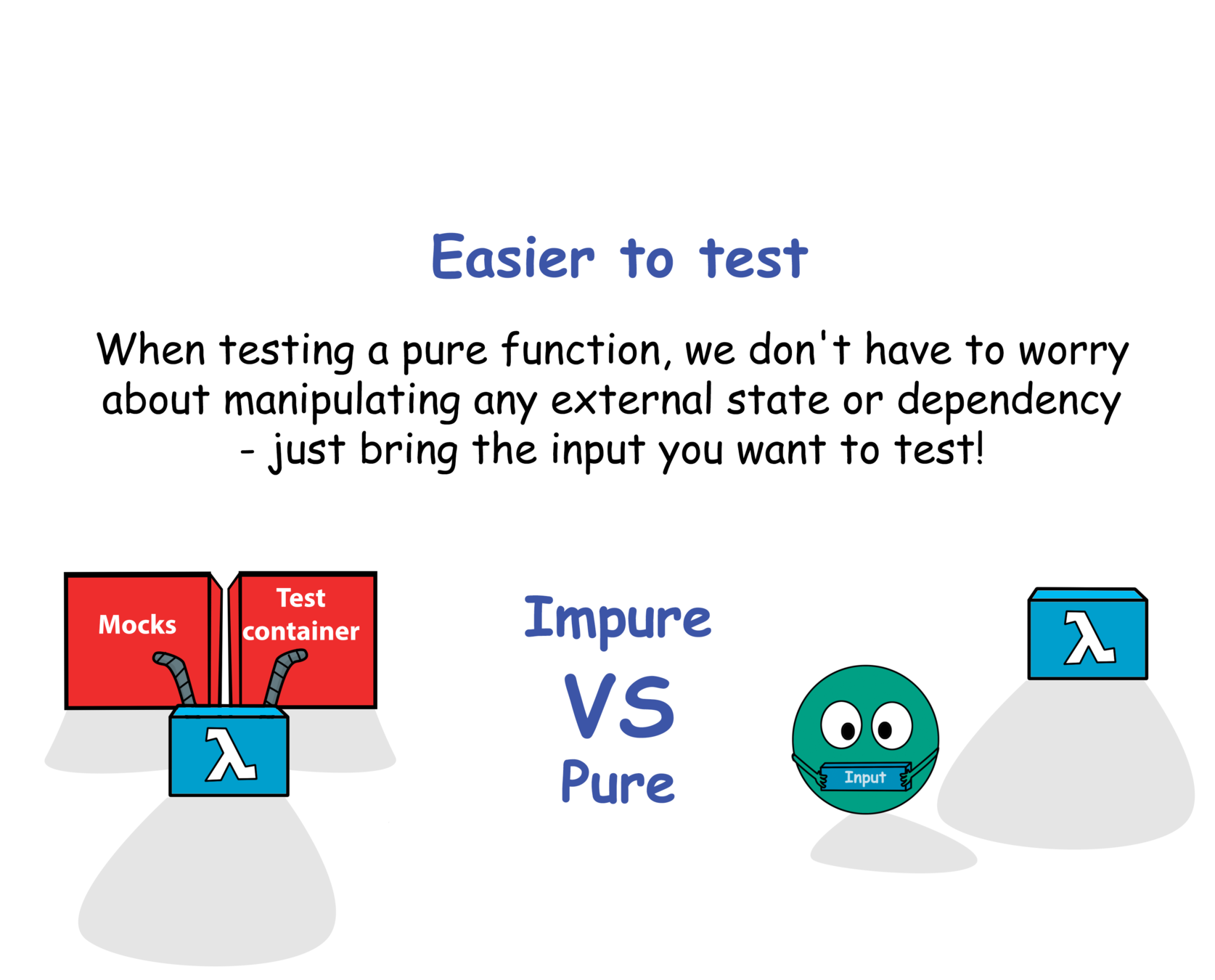 Easier to test

When testing a pure function, we don't have to worry about manipulating any external state or dependency - just bring the input you want to test!

Mocks

Test container

λ

Impure

VS

Pure

Input

λ